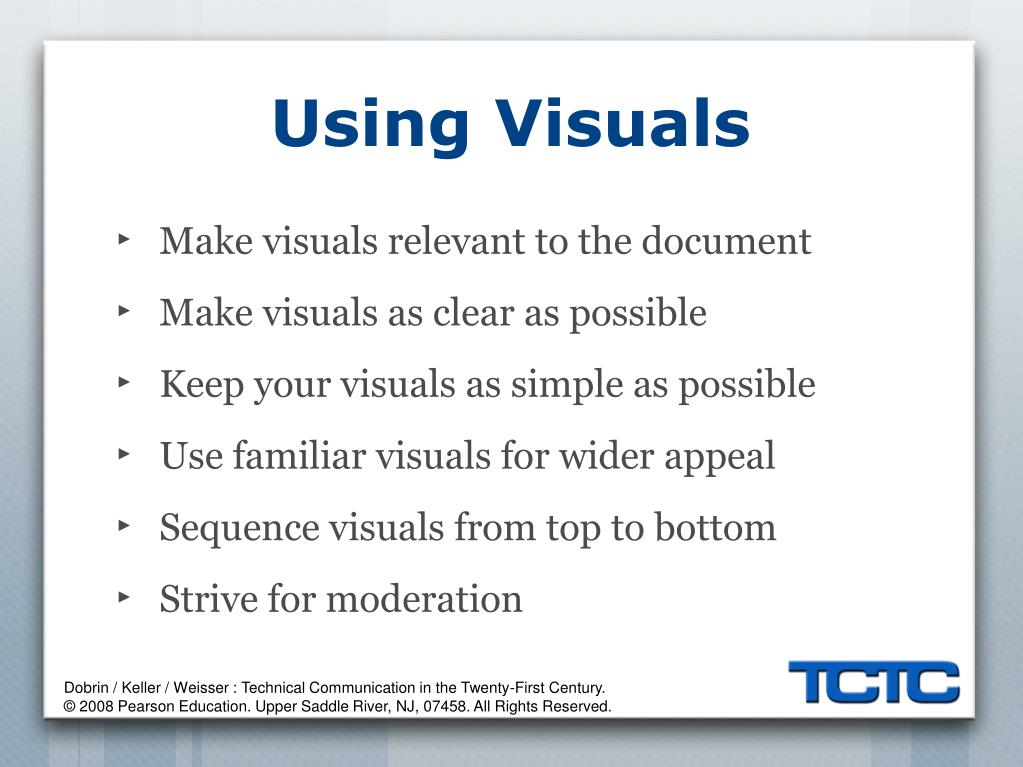 Using Visuals

‣ Make visuals relevant to the document

‣ Make visuals as clear as possible

‣ Keep your visuals as simple as possible

‣ Use familiar visuals for wider appeal

‣ Sequence visuals from top to bottom

‣ Strive for moderation

Dobrin / Keller / Weisser : Technical Communication in the Twenty-First Century.
© 2008 Pearson Education. Upper Saddle River, NJ, 07458. All Rights Reserved.

TCTC